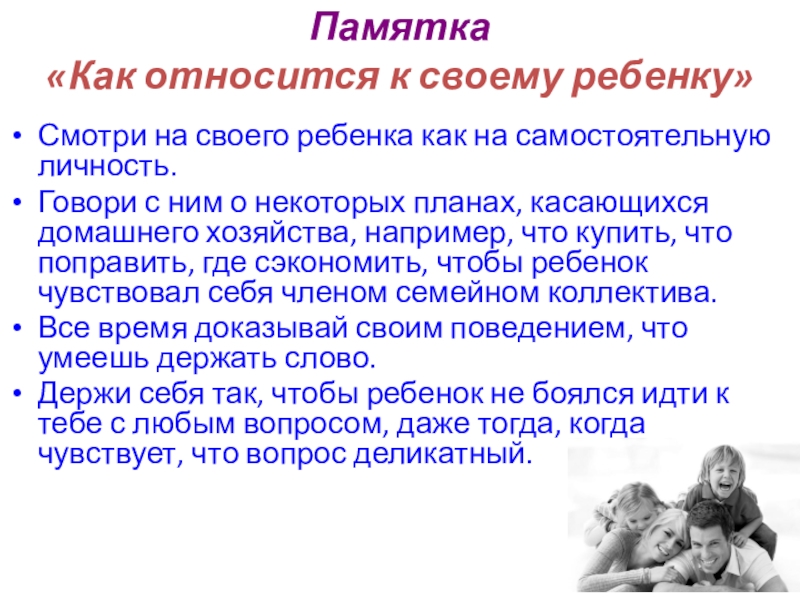 Памятка
«Как относится к своему ребенку»

• Смотри на своего ребенка как на самостоятельную личность.
• Говори с ним о некоторых планах, касающихся домашнего хозяйства, например, что купить, что поправить, где сэкономить, чтобы ребенок чувствовал себя членом семейном коллектива.
• Все время доказывай своим поведением, что умеешь держать слово.
• Держи себя так, чтобы ребенок не боялся идти к тебе с любым вопросом, даже тогда, когда чувствует, что вопрос деликатный.